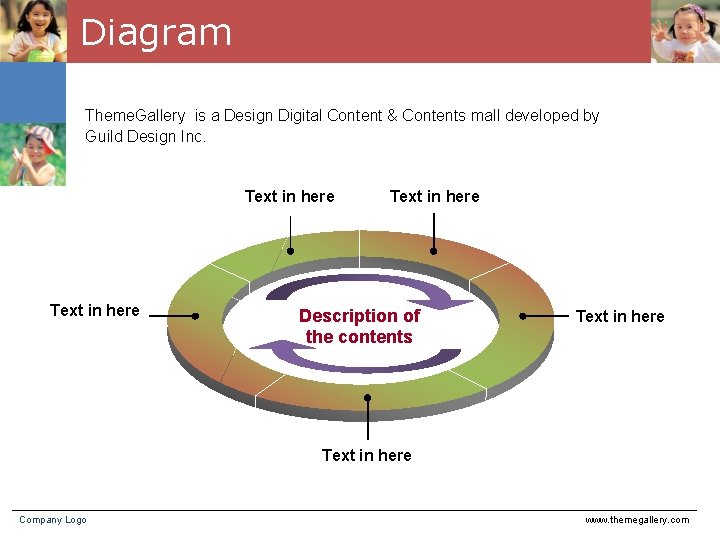 Diagram

ThemeGallery is a Design Digital Content & Contents mall developed by Guild Design Inc.

Text in here

Text in here

Text in here

Description of the contents

Text in here

Text in here

Company Logo

www.themegallery.com